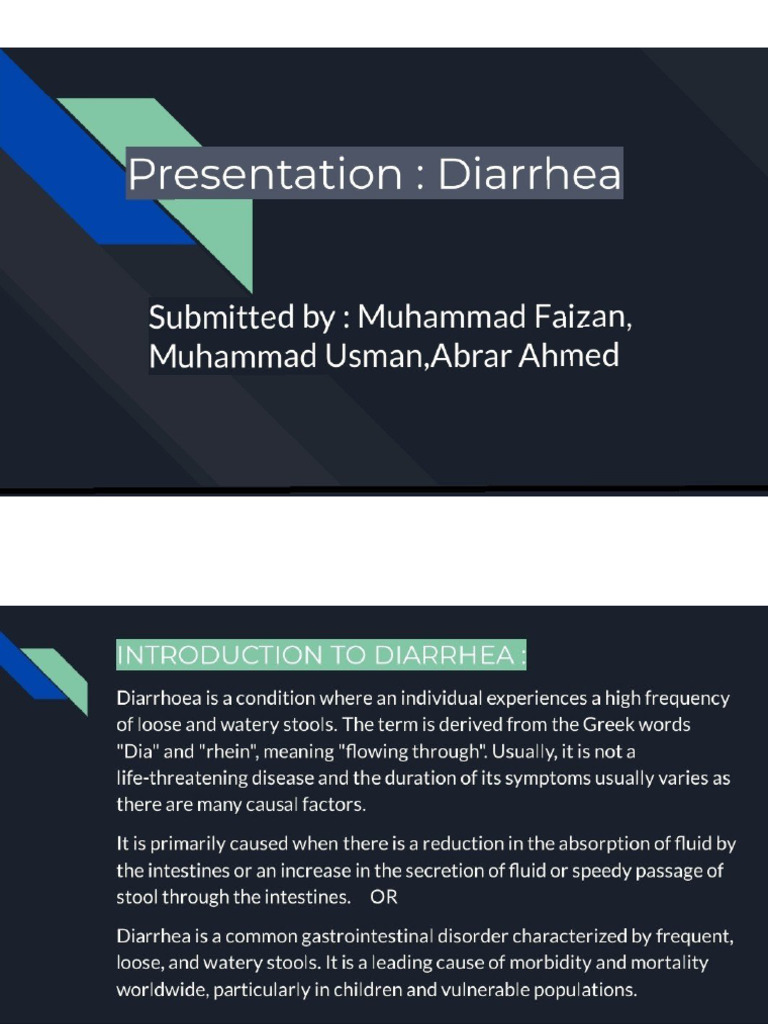 Presentation : Diarrhea

Submitted by : Muhammad Faizan, Muhammad Usman,Abrar Ahmed

INTRODUCTION TO DIARRHEA :

Diarrhoea is a condition where an individual experiences a high frequency of loose and watery stools. The term is derived from the Greek words "Dia" and "rhein", meaning "flowing through". Usually, it is not a life-threatening disease and the duration of its symptoms usually varies as there are many causal factors.

It is primarily caused when there is a reduction in the absorption of fluid by the intestines or an increase in the secretion of fluid or speedy passage of stool through the intestines. OR

Diarrhea is a common gastrointestinal disorder characterized by frequent, loose, and watery stools. It is a leading cause of morbidity and mortality worldwide, particularly in children and vulnerable populations.